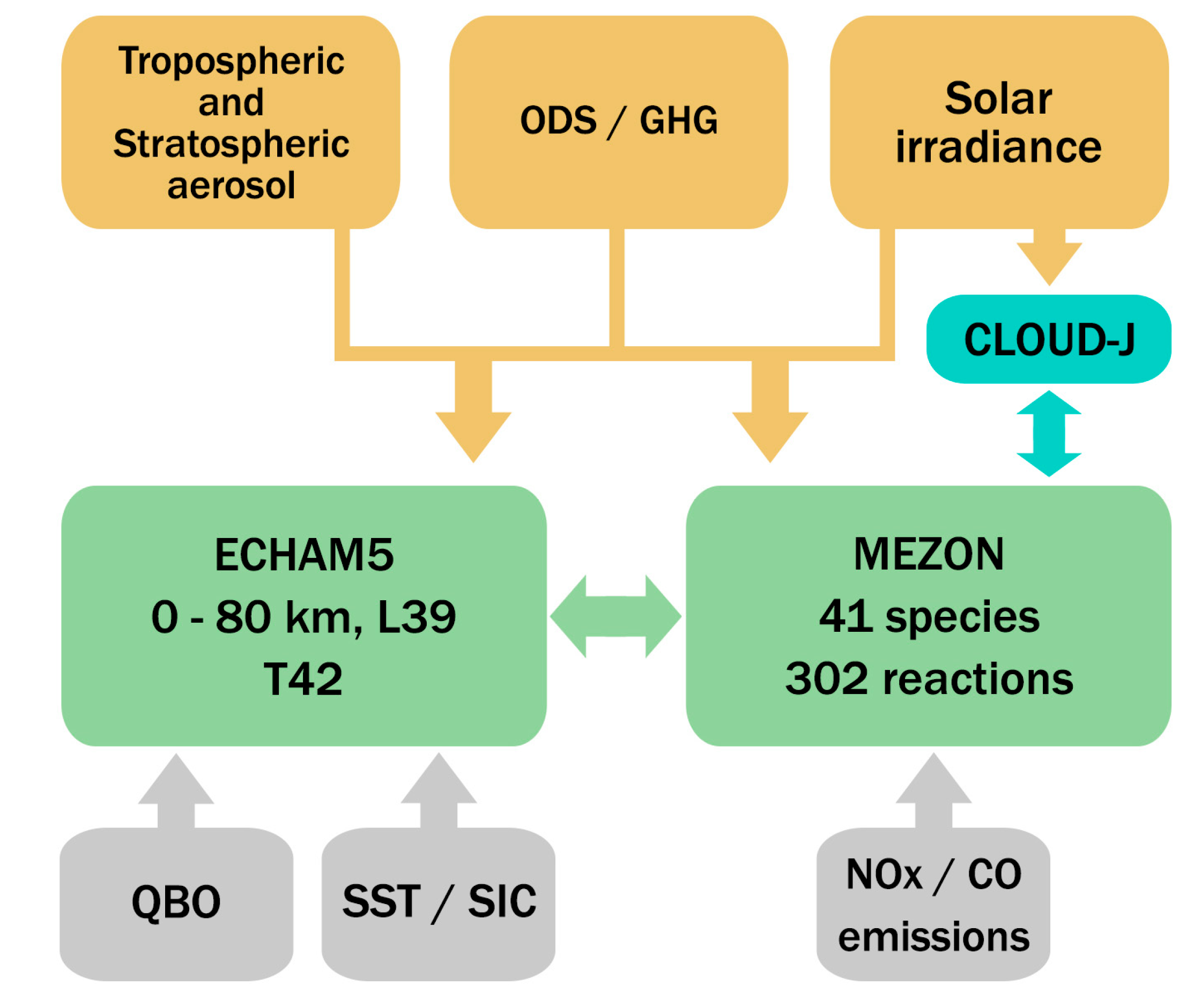 Tropospheric and Stratospheric aerosol

ODS / GHG

Solar irradiance

CLOUD-J

ECHAM5
0 - 80 km, L39
T42

MEZON
41 species
302 reactions

QBO

SST / SIC

NOx / CO emissions